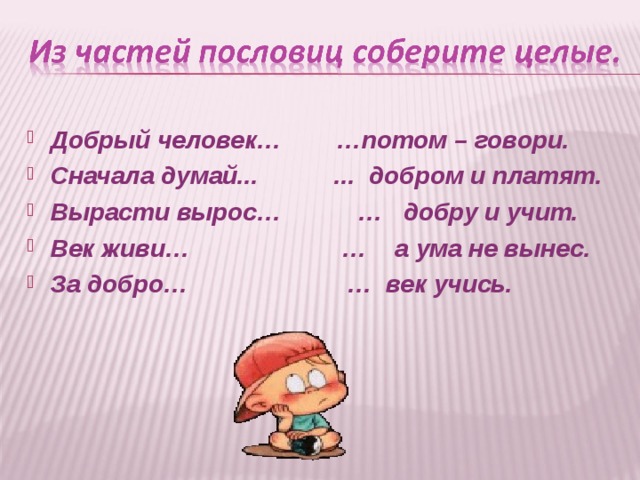 Из частей пословиц соберите целые.

Добрый человек… …потом – говори.
Сначала думай... ... добром и платят.
Вырасти вырос… … добру и учит.
Век живи… … а ума не вынес.
За добро… … век учись.